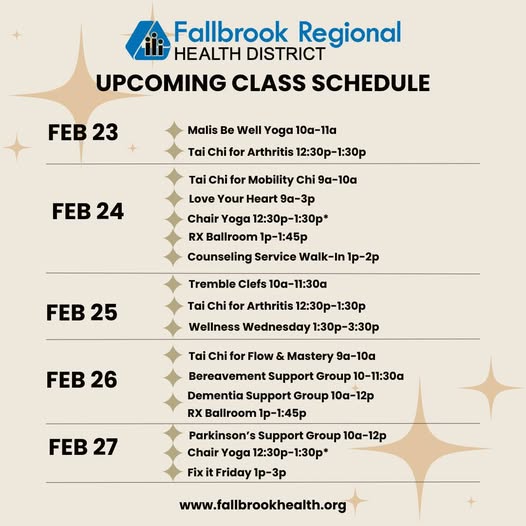 Fallbrook Regional
HEALTH DISTRICT

UPCOMING CLASS SCHEDULE

FEB 23
Malis Be Well Yoga 10a-11a
Tai Chi for Arthritis 12:30p-1:30p

FEB 24
Tai Chi for Mobility Chi 9a-10a
Love Your Heart 9a-3p
Chair Yoga 12:30p-1:30p*
RX Ballroom 1p-1:45p
Counseling Service Walk-In 1p-2p

FEB 25
Tremble Clefs 10a-11:30a
Tai Chi for Arthritis 12:30p-1:30p
Wellness Wednesday 1:30p-3:30p

FEB 26
Tai Chi for Flow & Mastery 9a-10a
Bereavement Support Group 10-11:30a
Dementia Support Group 10a-12p
RX Ballroom 1p-1:45p

FEB 27
Parkinson's Support Group 10a-12p
Chair Yoga 12:30p-1:30p*
Fix it Friday 1p-3p

www.fallbrookhealth.org